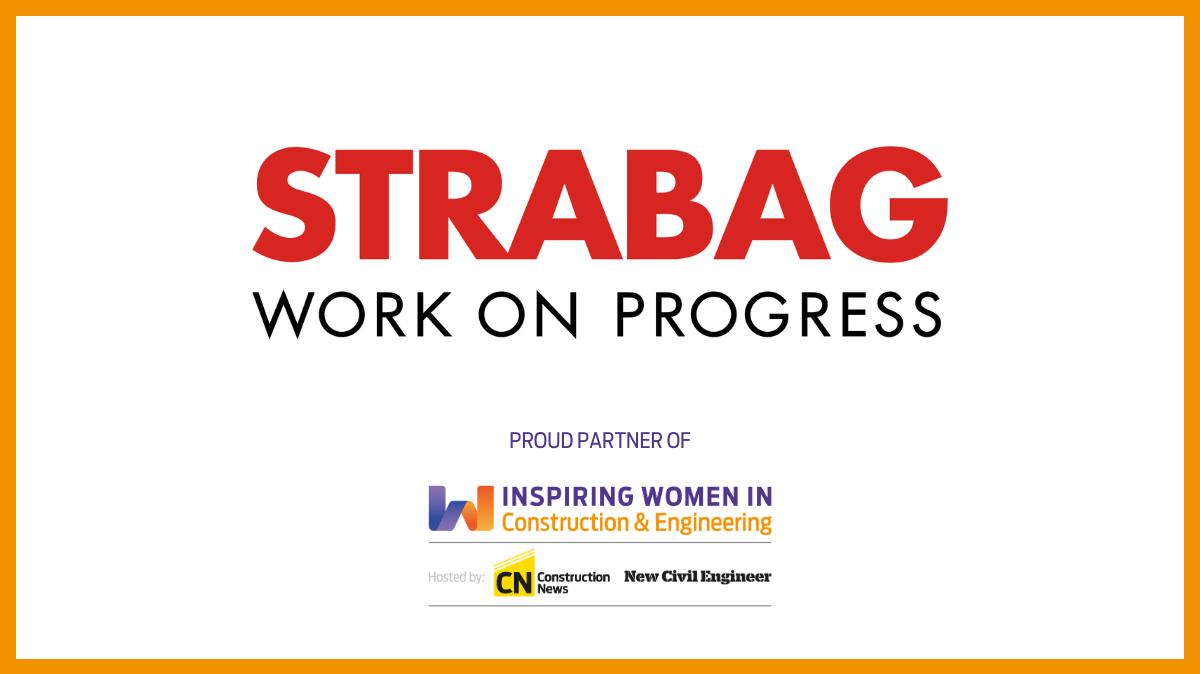 STRABAG
WORK ON PROGRESS

PROUD PARTNER OF

INSPIRING WOMEN IN
Construction & Engineering

Hosted by: CN Construction News New Civil Engineer